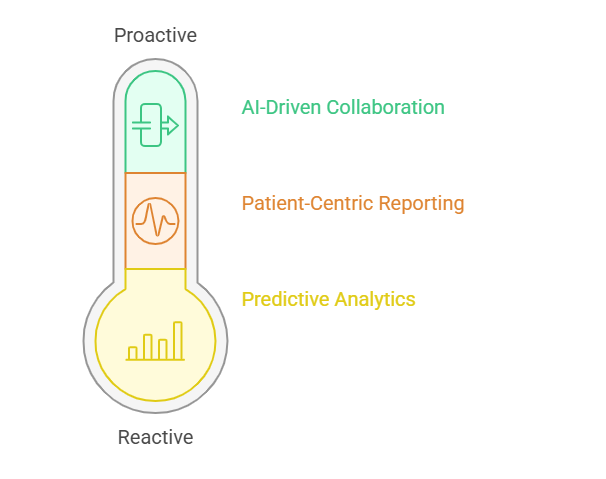 Proactive

AI-Driven Collaboration

Patient-Centric Reporting

Predictive Analytics

Reactive